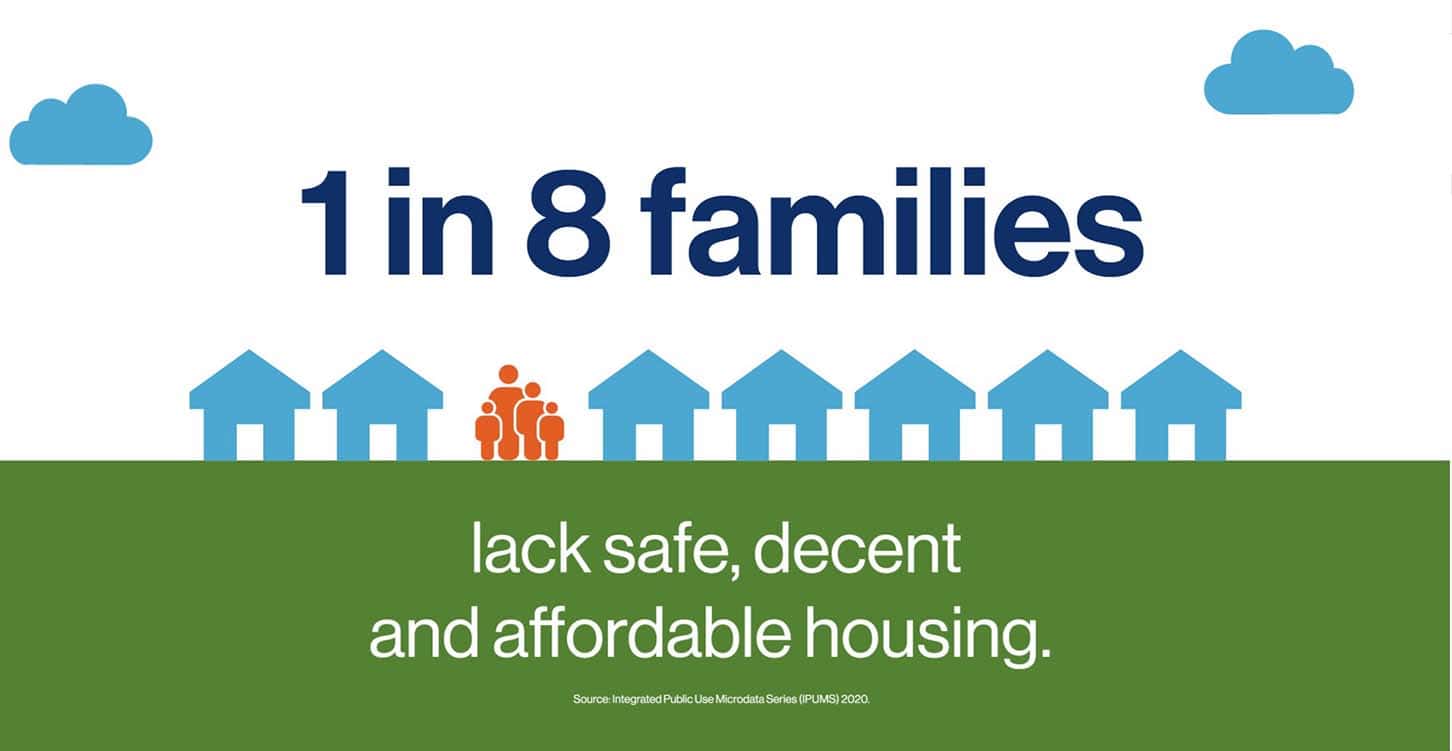 1 in 8 families

lack safe, decent and affordable housing.

Source: Integrated Public Use Microdata Series (IPUMS) 2020.